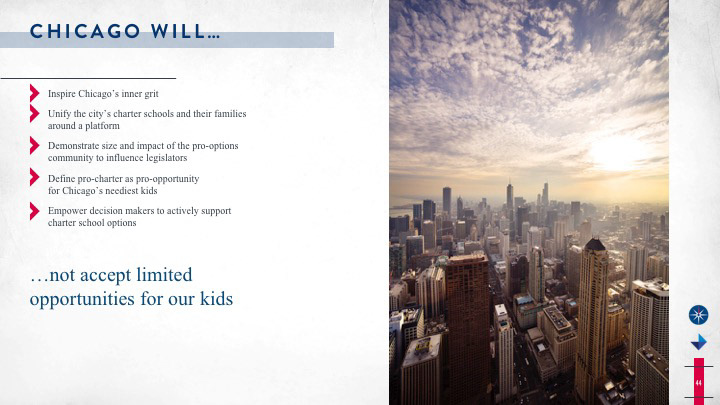 CHICAGO WILL…

Inspire Chicago's inner grit

Unify the city's charter schools and their families around a platform

Demonstrate size and impact of the pro-options community to influence legislators

Define pro-charter as pro-opportunity for Chicago's neediest kids

Empower decision makers to actively support charter school options

…not accept limited opportunities for our kids

44